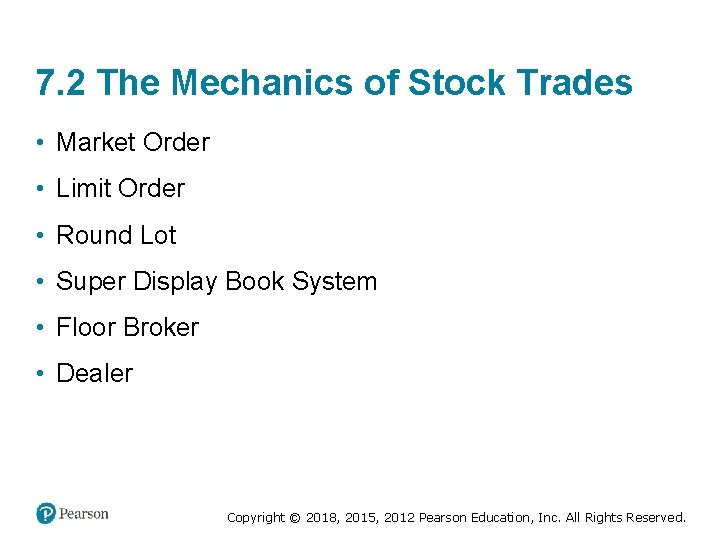 7.2 The Mechanics of Stock Trades

• Market Order
• Limit Order
• Round Lot
• Super Display Book System
• Floor Broker
• Dealer

Pearson

Copyright © 2018, 2015, 2012 Pearson Education, Inc. All Rights Reserved.